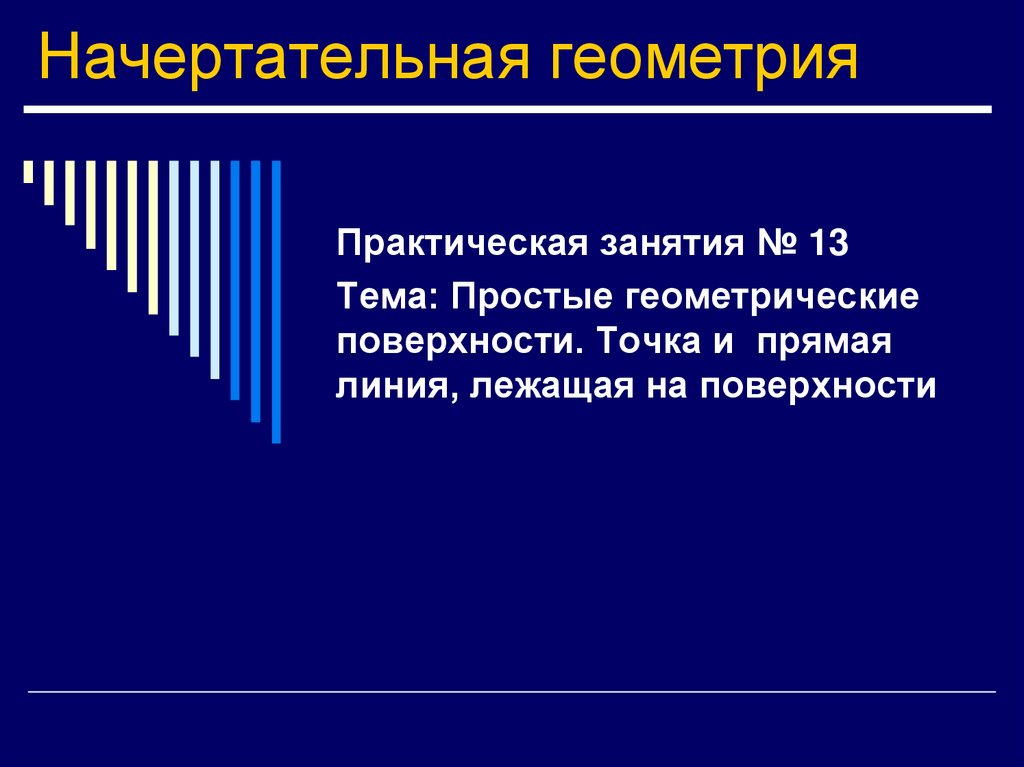 Начертательная геометрия

Практическая занятия № 13

Тема: Простые геометрические поверхности. Точка и прямая линия, лежащая на поверхности